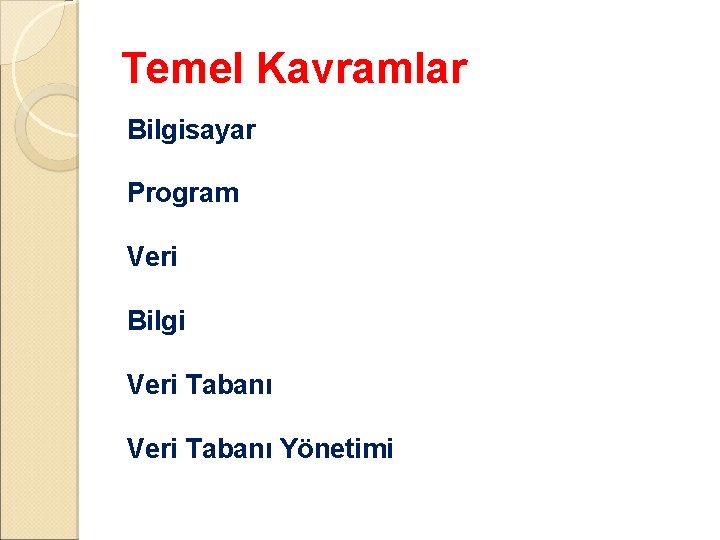 Temel Kavramlar

Bilgisayar

Program

Veri

Bilgi

Veri Tabanı

Veri Tabanı Yönetimi